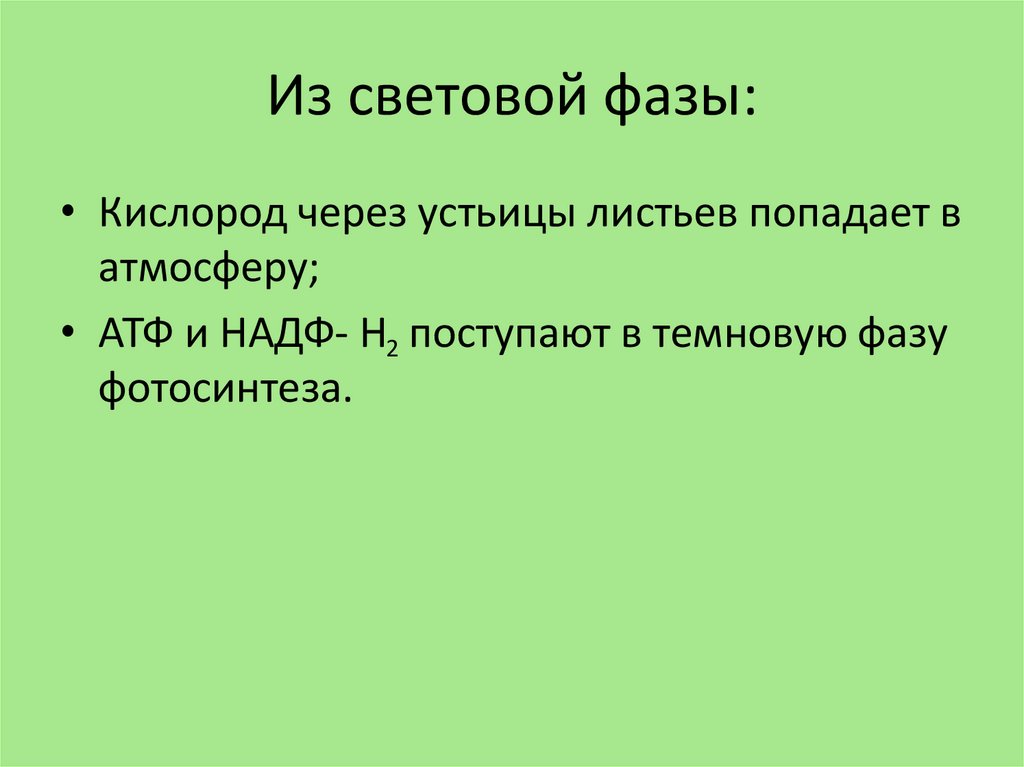 Из световой фазы:

• Кислород через устьицы листьев попадает в атмосферу;

• АТФ и НАДФ- $H_2$ поступают в темновую фазу фотосинтеза.